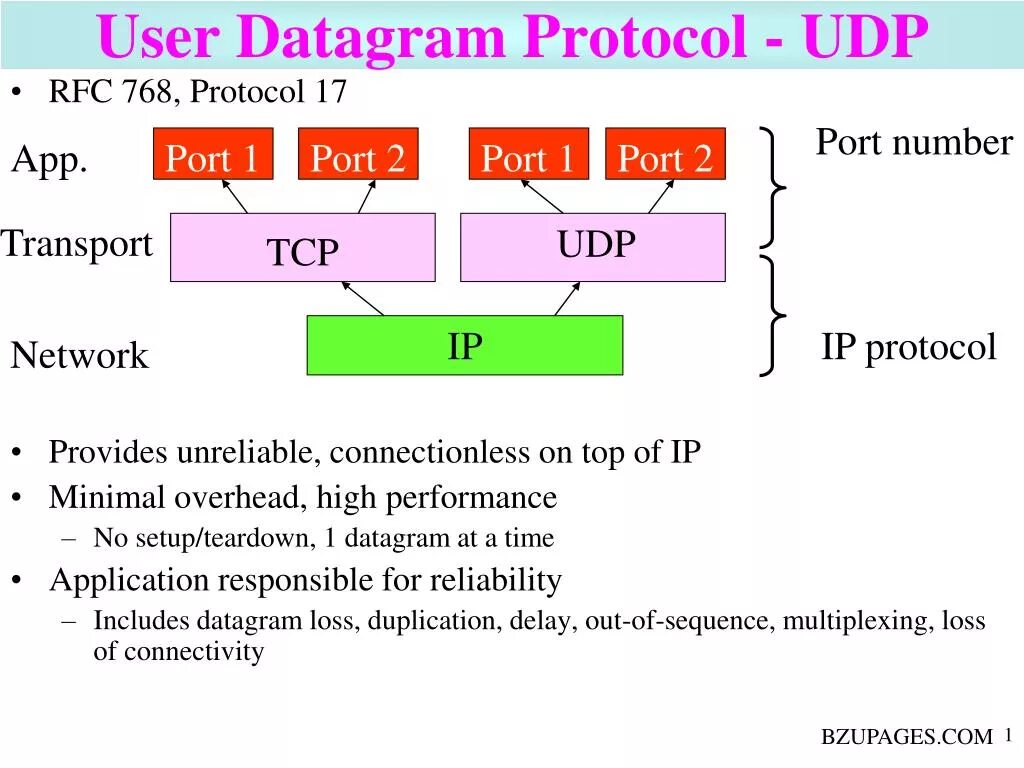 User Datagram Protocol - UDP

• RFC 768, Protocol 17

App.

Port 1

Port 2

Port 1

Port 2

Port number

Transport

TCP

UDP

Network

IP

IP protocol

• Provides unreliable, connectionless on top of IP
• Minimal overhead, high performance
– No setup/teardown, 1 datagram at a time
• Application responsible for reliability
– Includes datagram loss, duplication, delay, out-of-sequence, multiplexing, loss of connectivity

BZUPAGES.COM 1